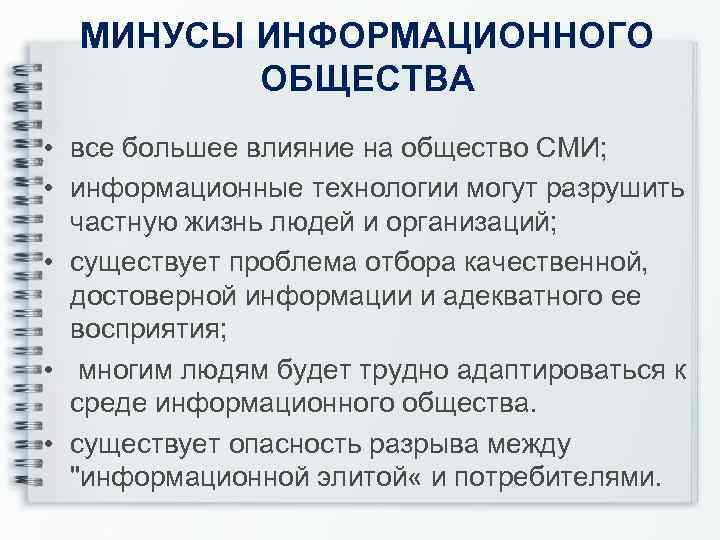 МИНУСЫ ИНФОРМАЦИОННОГО ОБЩЕСТВА

• все большее влияние на общество СМИ;
• информационные технологии могут разрушить частную жизнь людей и организаций;
• существует проблема отбора качественной, достоверной информации и адекватного ее восприятия;
• многим людям будет трудно адаптироваться к среде информационного общества.
• существует опасность разрыва между "информационной элитой« и потребителями.